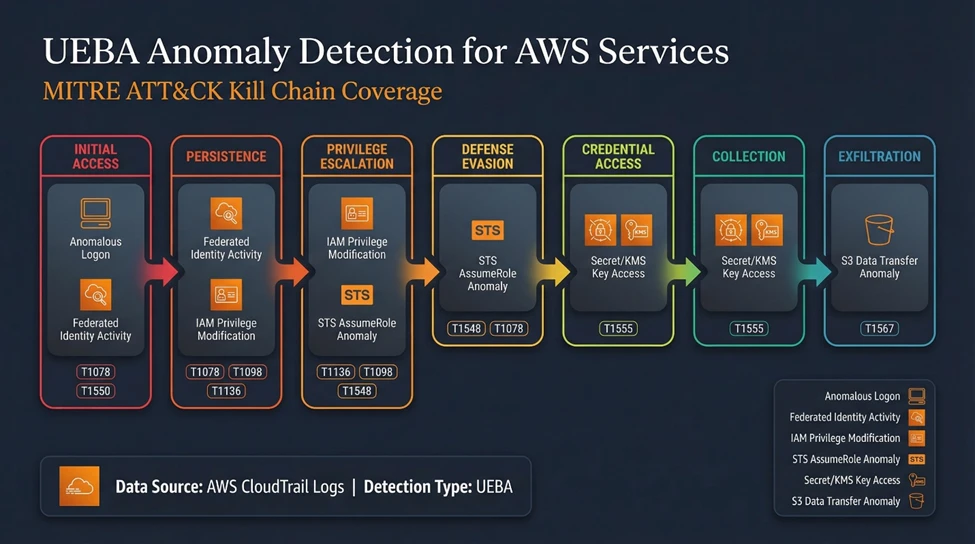 UEBA Anomaly Detection for AWS Services

MITRE ATT&CK Kill Chain Coverage

INITIAL ACCESS

Anomalous Logon

Federated Identity Activity

T1078

T1550

PERSISTENCE

Federated Identity Activity

IAM Privilege Modification

T1078 T1098

T1136

PRIVILEGE ESCALATION

IAM Privilege Modification

STS

STS AssumeRole Anomaly

T1136 T1098

T1548

DEFENSE EVASION

STS

STS AssumeRole Anomaly

T1548 T1078

CREDENTIAL ACCESS

KMS

Secret/KMS Key Access

T1555

COLLECTION

KMS

Secret/KMS Key Access

T1555

EXFILTRATION

S3 Data Transfer Anomaly

T1567

Anomalous Logon

Federated Identity Activity

IAM Privilege Modification

STS AssumeRole Anomaly STS

Secret/KMS Key Access

S3 Data Transfer Anomaly

Data Source: AWS CloudTrail Logs | Detection Type: UEBA